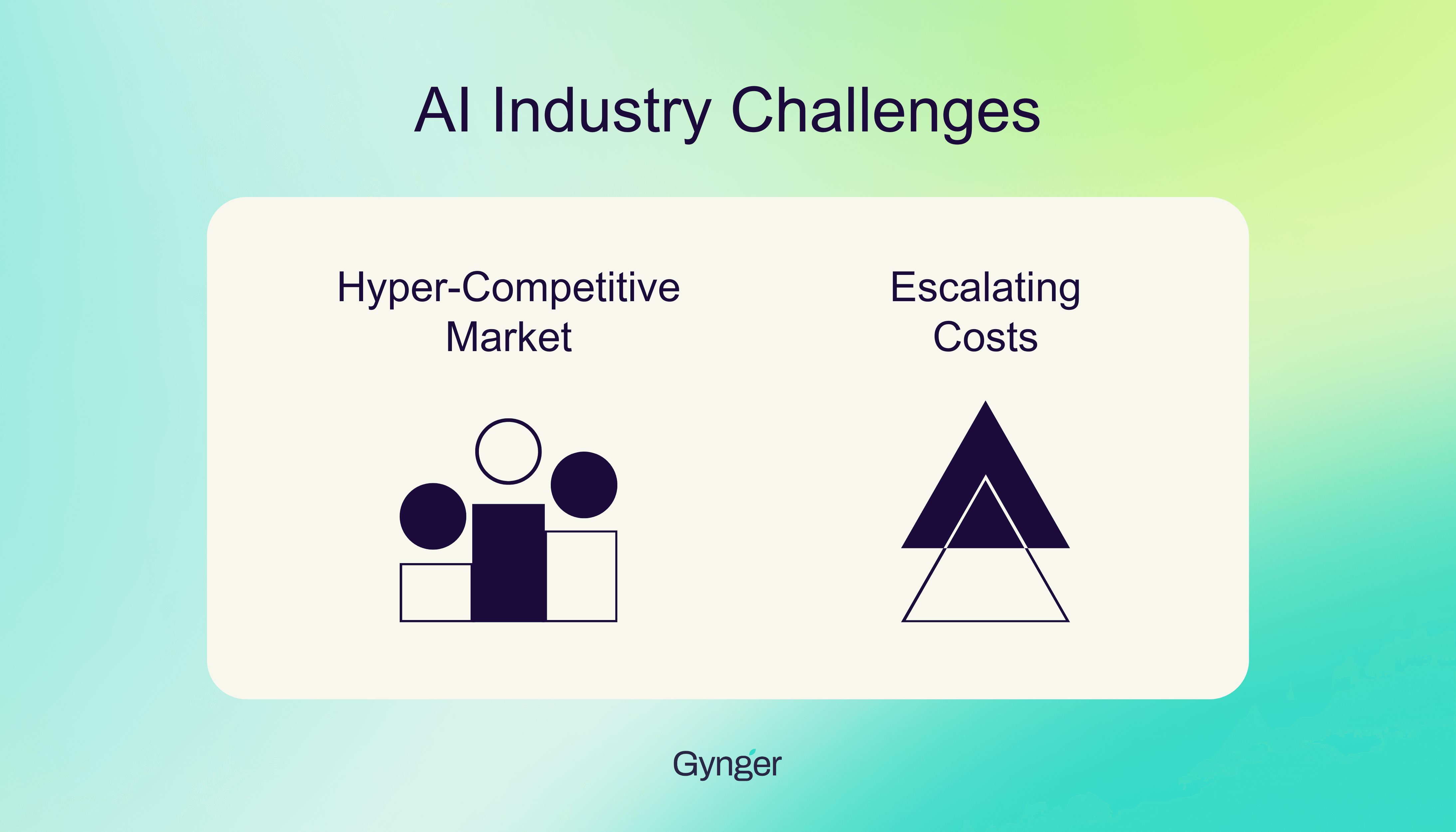 AI Industry Challenges

Hyper-Competitive Market

Escalating Costs

Gynger